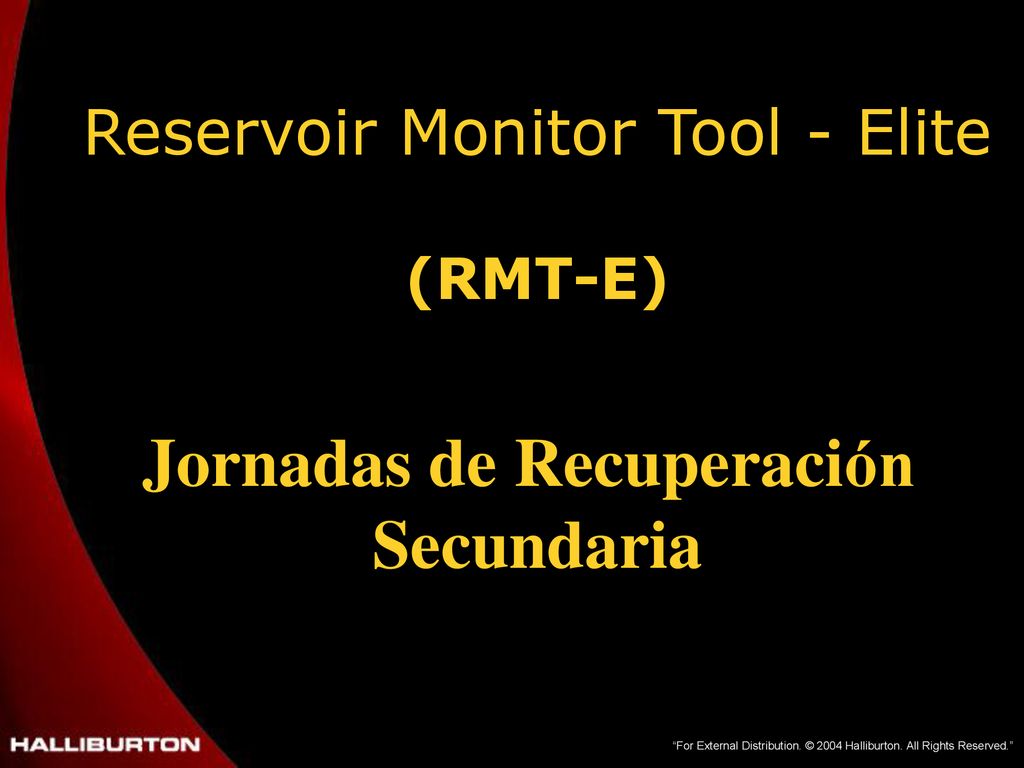 Reservoir Monitor Tool - Elite

(RMT-E)

Jornadas de Recuperación Secundaria

HALLIBURTON

"For External Distribution. © 2004 Halliburton. All Rights Reserved."